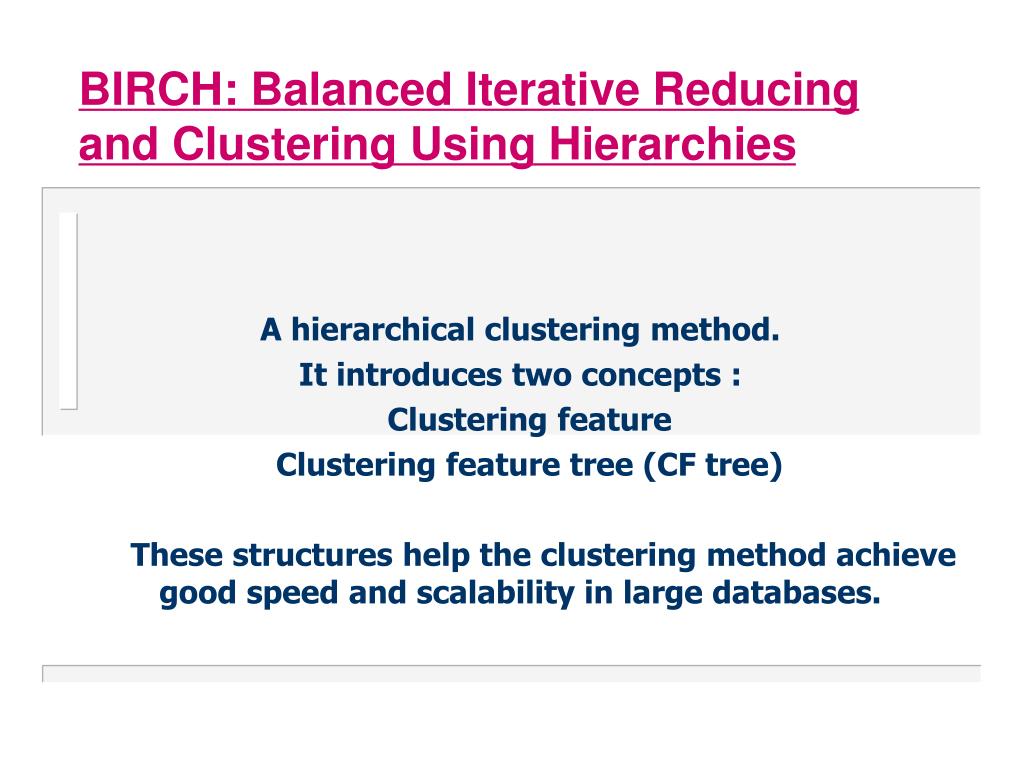 BIRCH: Balanced Iterative Reducing and Clustering Using Hierarchies

A hierarchical clustering method.
It introduces two concepts :
Clustering feature
Clustering feature tree (CF tree)

These structures help the clustering method achieve good speed and scalability in large databases.